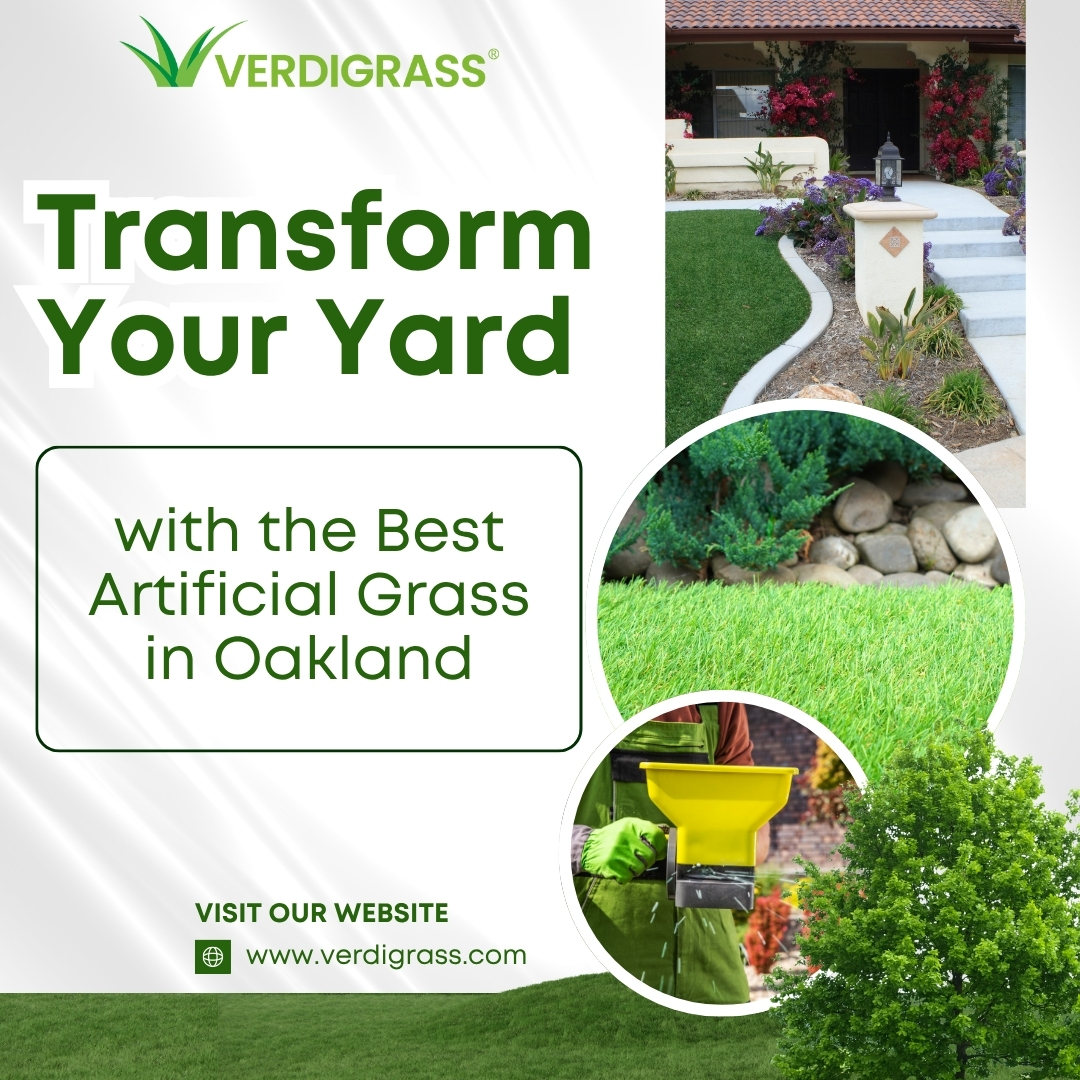 VERDIGRASS®

Transform Your Yard

with the Best Artificial Grass in Oakland

VISIT OUR WEBSITE

www.verdigrass.com